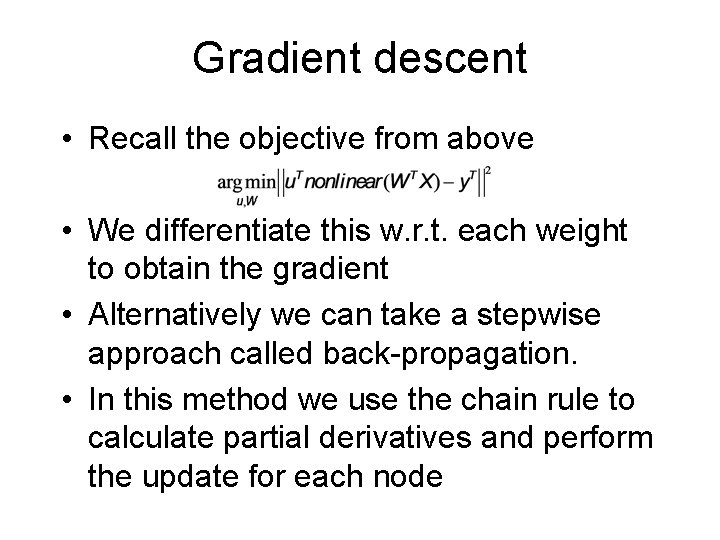 Gradient descent

• Recall the objective from above

$\arg\min_{u,W} \left\| u^T nonlinear(W^T X) - y^T \right\|^2$

• We differentiate this w.r.t. each weight to obtain the gradient

• Alternatively we can take a stepwise approach called back-propagation.

• In this method we use the chain rule to calculate partial derivatives and perform the update for each node